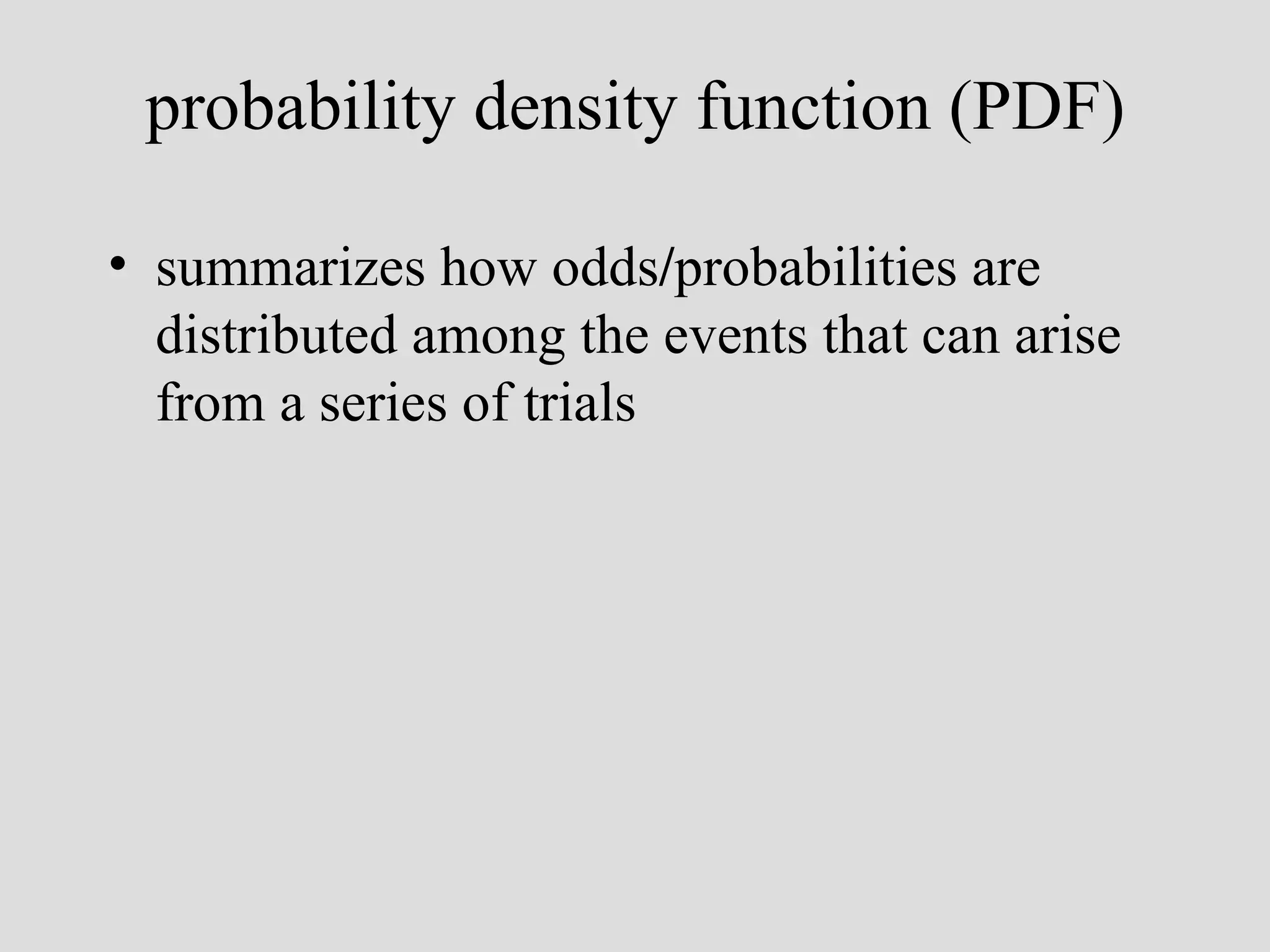 probability density function (PDF)

• summarizes how odds/probabilities are distributed among the events that can arise from a series of trials